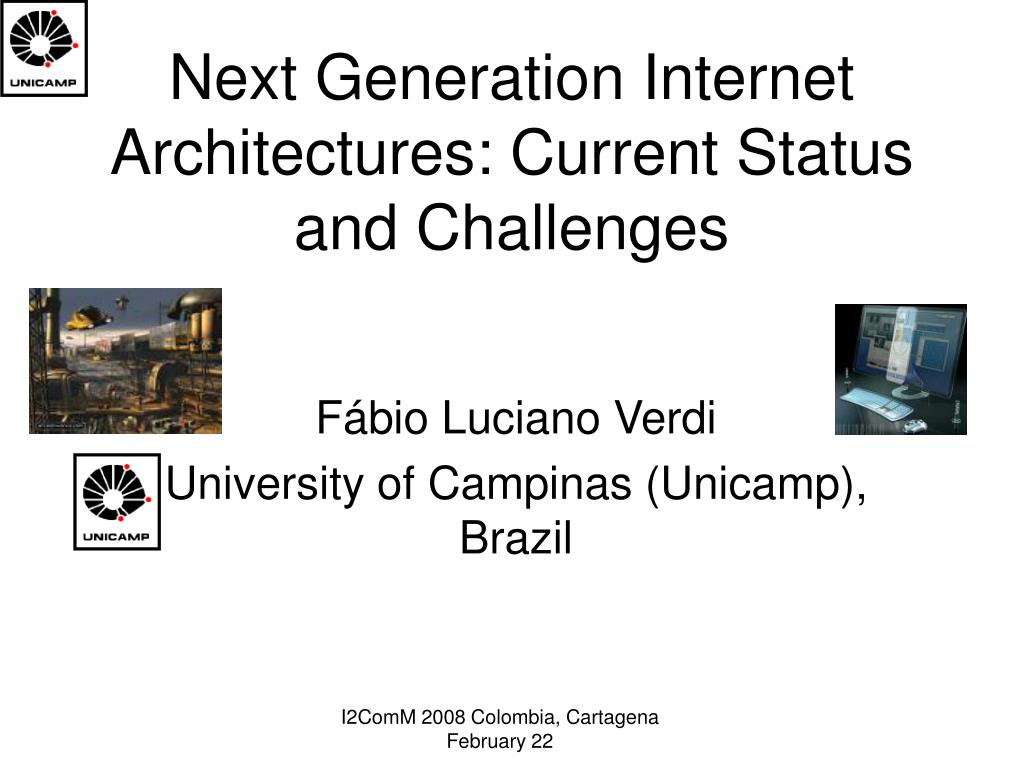 UNICAMP

Next Generation Internet Architectures: Current Status and Challenges

Fábio Luciano Verdi

UNICAMP

University of Campinas (Unicamp), Brazil

I2ComM 2008 Colombia, Cartagena February 22